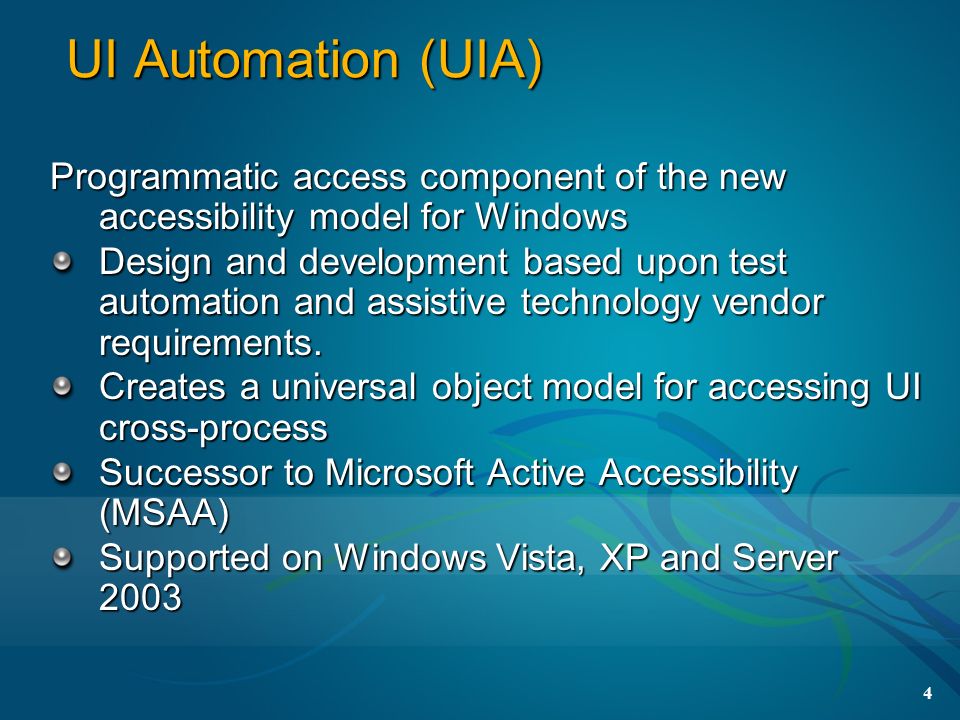 UI Automation (UIA)

Programmatic access component of the new accessibility model for Windows

- Design and development based upon test automation and assistive technology vendor requirements.
- Creates a universal object model for accessing UI cross-process
- Successor to Microsoft Active Accessibility (MSAA)
- Supported on Windows Vista, XP and Server 2003

4